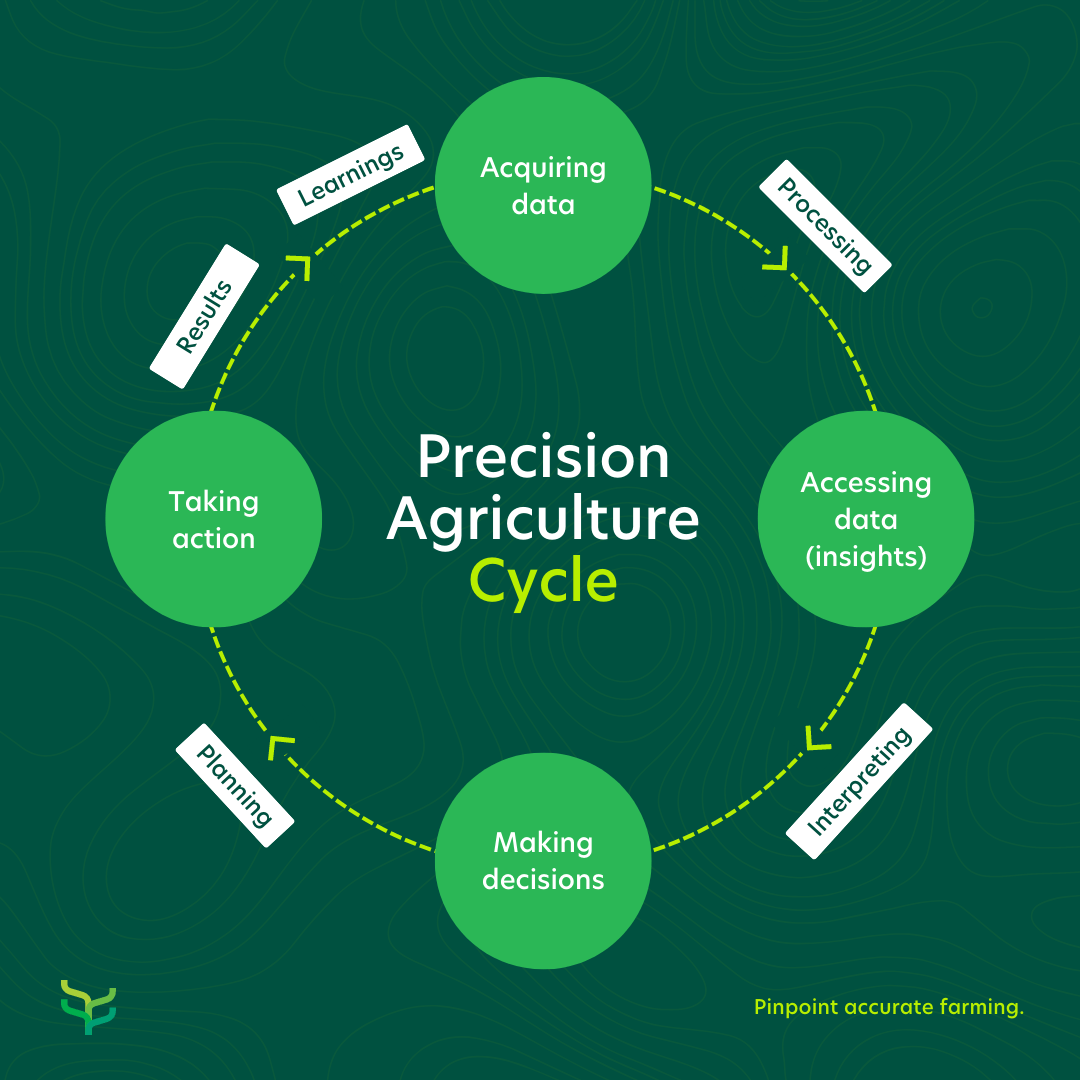 Precision Agriculture Cycle

Acquiring data

Processing

Accessing data (insights)

Interpreting

Making decisions

Planning

Taking action

Results

Learnings

Pinpoint accurate farming.